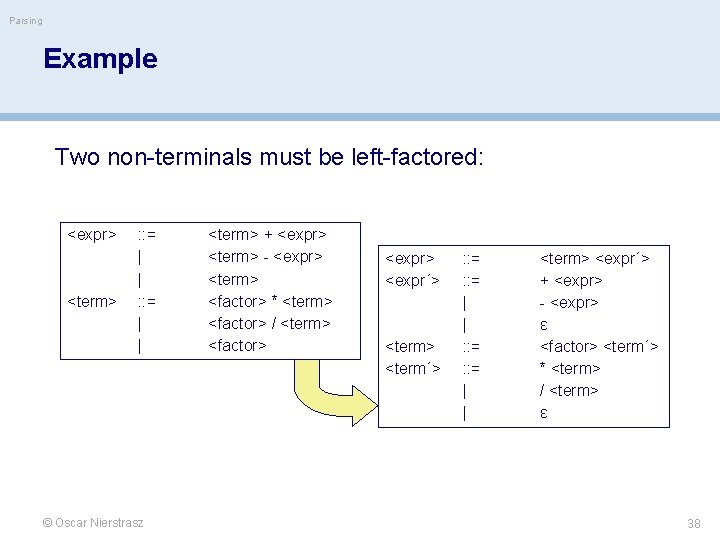 Parsing

Example

Two non-terminals must be left-factored:

| | | |
|---|---|---|
| <expr> | ::= | <term> + <expr> |
| | \| | <term> - <expr> |
| | \| | <term> |
| <term> | ::= | <factor> * <term> |
| | \| | <factor> / <term> |
| | \| | <factor> |

| | | |
|---|---|---|
| <expr> | ::= | <term> <expr´> |
| <expr´> | ::= | + <expr> |
| | \| | - <expr> |
| | \| | ε |
| <term> | ::= | <factor> <term´> |
| <term´> | ::= | * <term> |
| | \| | / <term> |
| | \| | ε |

© Oscar Nierstrasz

38